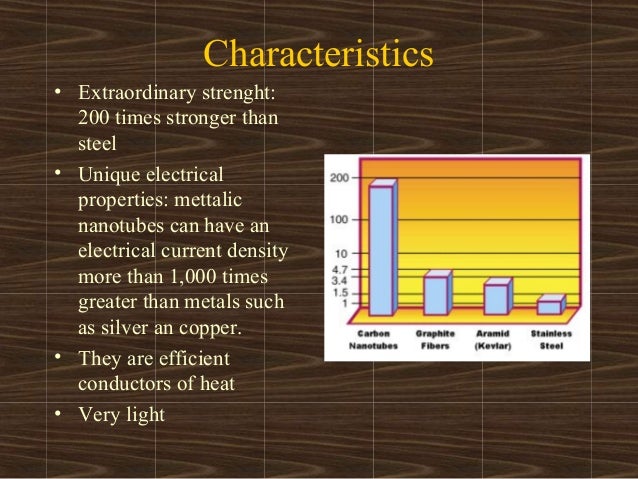 Characteristics

• Extraordinary strenght: 200 times stronger than steel
• Unique electrical properties: mettalic nanotubes can have an electrical current density more than 1,000 times greater than metals such as silver an copper.
• They are efficient conductors of heat
• Very light

200
100
10
4.7
3.4
1.5
1

Carbon Nanotubes
Graphite Fibers
Aramid (Kevlar)
Stainless Steel